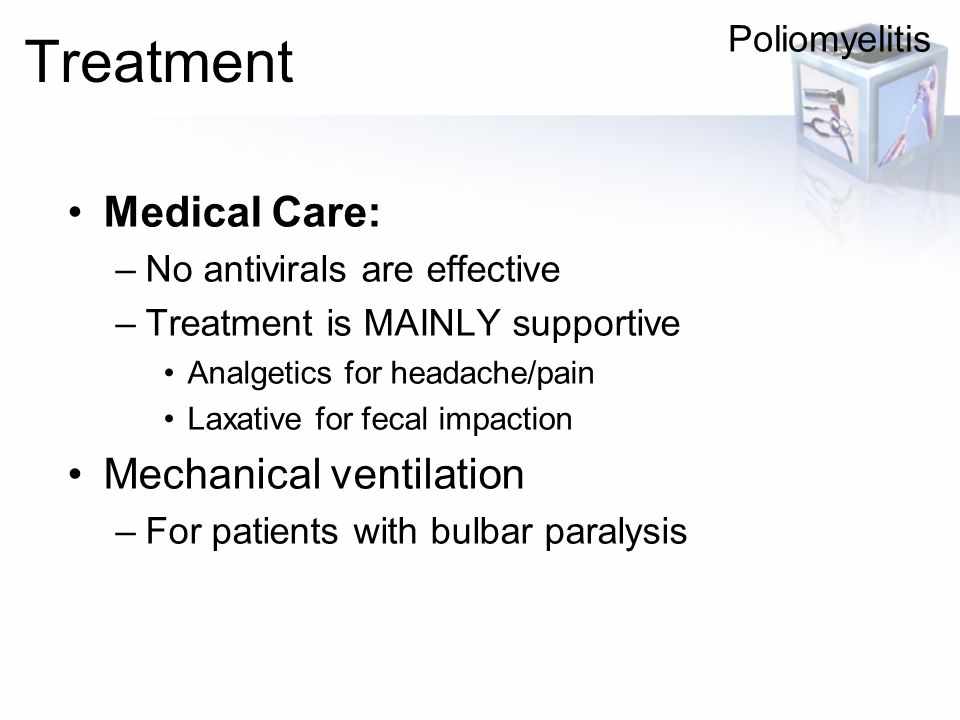 Treatment

Poliomyelitis

• Medical Care:
– No antivirals are effective
– Treatment is MAINLY supportive
• Analgetics for headache/pain
• Laxative for fecal impaction
• Mechanical ventilation
– For patients with bulbar paralysis